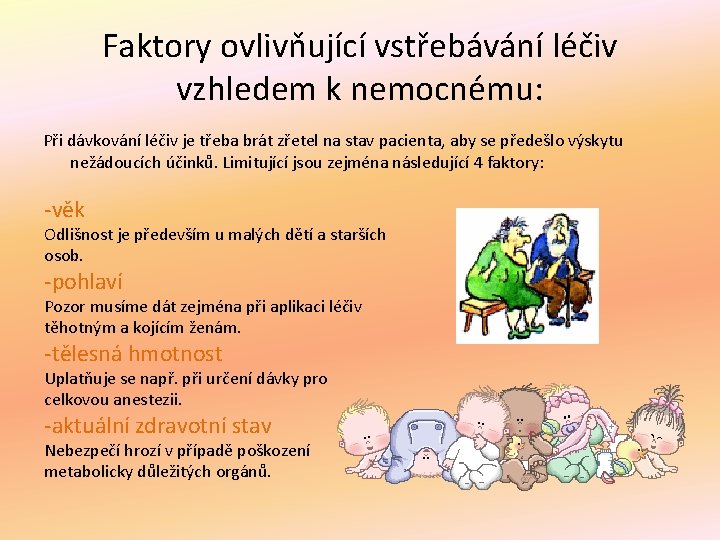 Faktory ovlivňující vstřebávání léčiv vzhledem k nemocnému:

Při dávkování léčiv je třeba brát zřetel na stav pacienta, aby se předešlo výskytu nežádoucích účinků. Limitující jsou zejména následující 4 faktory:

-věk
Odlišnost je především u malých dětí a starších osob.

-pohlaví
Pozor musíme dát zejména při aplikaci léčiv těhotným a kojícím ženám.

-tělesná hmotnost
Uplatňuje se např. při určení dávky pro celkovou anestezii.

-aktuální zdravotní stav
Nebezpečí hrozí v případě poškození metabolicky důležitých orgánů.